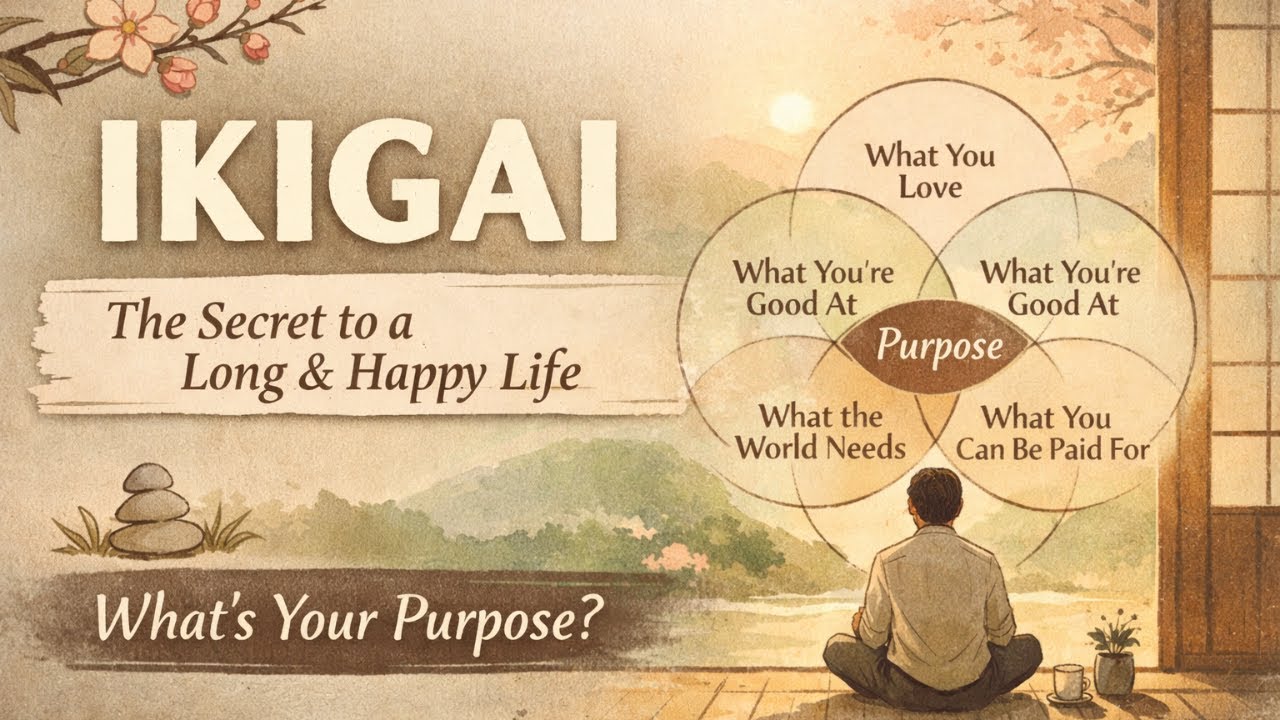 IKIGAI

The Secret to a Long & Happy Life

What's Your Purpose?

What You Love

What You're Good At

What You're Good At

Purpose

What the World Needs

What You Can Be Paid For